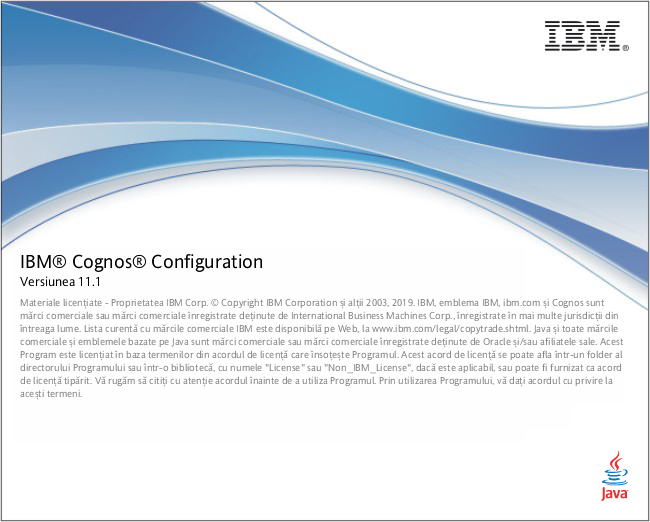 IBM®

IBM® Cognos® Configuration
Versiunea 11.1

Materiale licențiate - Proprietatea IBM Corp. © Copyright IBM Corporation și alții 2003, 2019. IBM, emblema IBM, ibm.com și Cognos sunt mărci comerciale sau mărci comerciale înregistrate deținute de International Business Machines Corp., înregistrate în mai multe jurisdicții din întreaga lume. Lista curentă cu mărcile comerciale IBM este disponibilă pe Web, la www.ibm.com/legal/copytrade.shtml. Java și toate mărcile comerciale și emblemele bazate pe Java sunt mărci comerciale sau mărci comerciale înregistrate deținute de Oracle și/sau afiliatele sale. Acest Program este licențiat în baza termenilor din acordul de licență care însoțește Programul. Acest acord de licență se poate afla într-un folder al directorului Programului sau într-o bibliotecă, cu numele "License" sau "Non_IBM_License", dacă este aplicabil, sau poate fi furnizat ca acord de licență tipărit. Vă rugăm să citiți cu atenție acordul înainte de a utiliza Programul. Prin utilizarea Programului, vă dați acordul cu privire la acești termeni.

Java